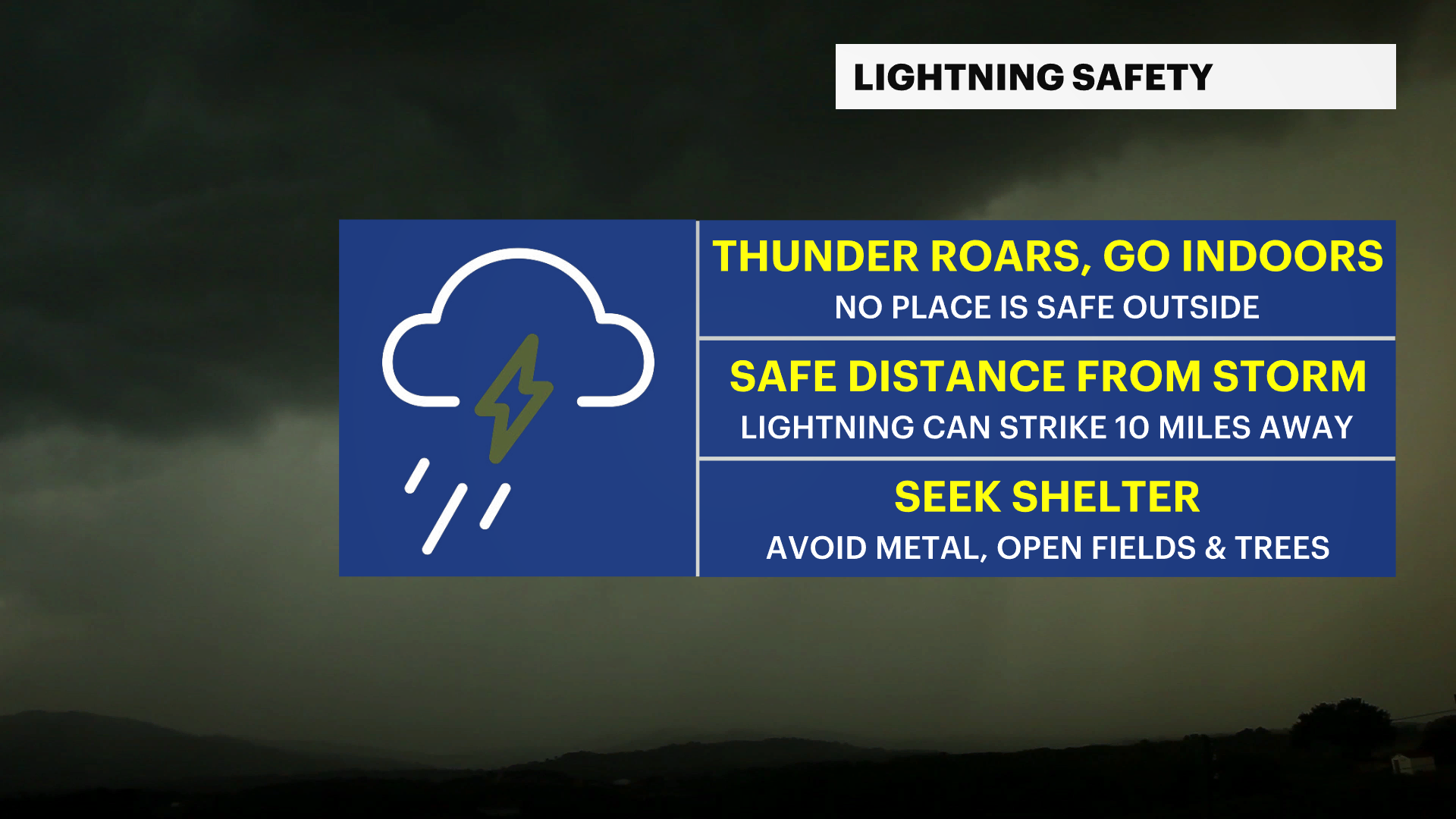 LIGHTNING SAFETY

THUNDER ROARS, GO INDOORS
NO PLACE IS SAFE OUTSIDE

SAFE DISTANCE FROM STORM
LIGHTNING CAN STRIKE 10 MILES AWAY

SEEK SHELTER
AVOID METAL, OPEN FIELDS & TREES